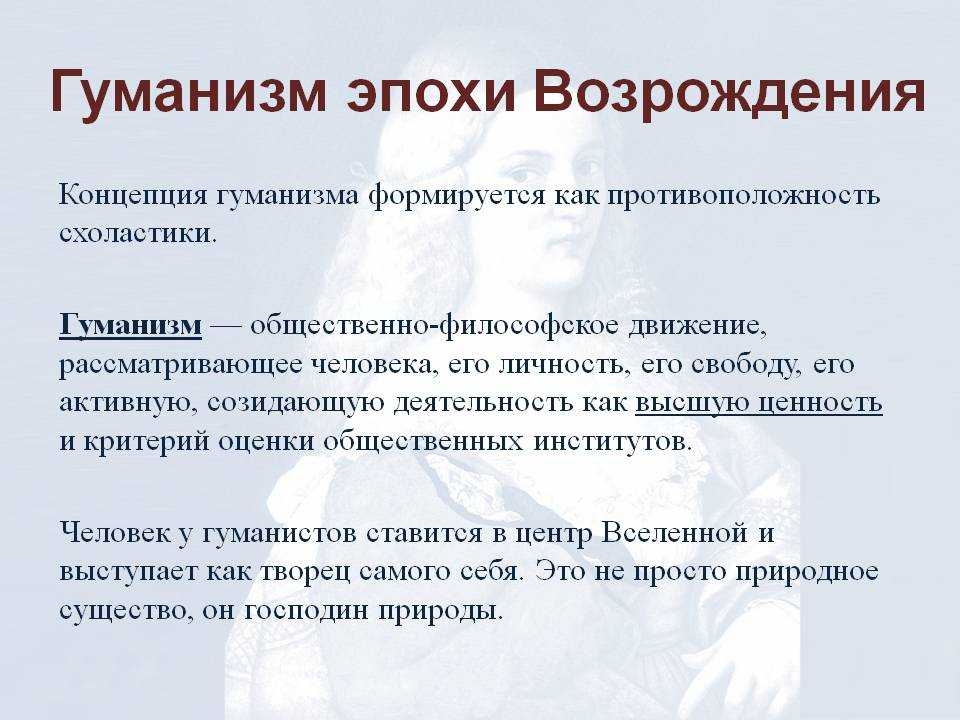 Гуманизм эпохи Возрождения

Концепция гуманизма формируется как противоположность схоластики.

Гуманизм — общественно-философское движение, рассматривающее человека, его личность, его свободу, его активную, созидающую деятельность как высшую ценность и критерий оценки общественных институтов.

Человек у гуманистов ставится в центр Вселенной и выступает как творец самого себя. Это не просто природное существо, он господин природы.